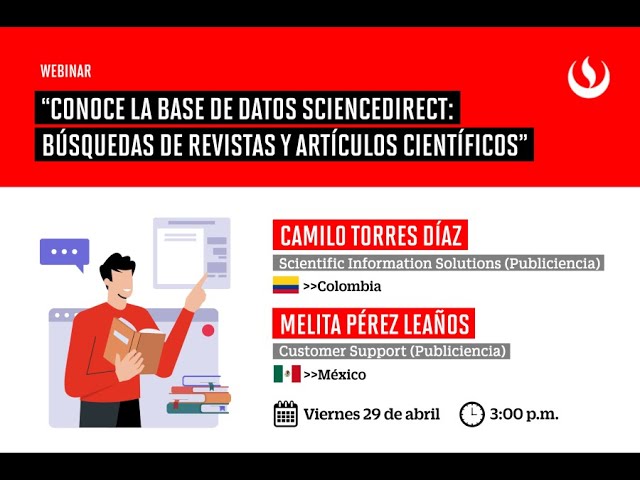 WEBINAR

"CONOCE LA BASE DE DATOS SCIENCEDIRECT: BÚSQUEDAS DE REVISTAS Y ARTÍCULOS CIENTÍFICOS"

CAMILO TORRES DÍAZ
Scientific Information Solutions (Publiciencia)
>>Colombia

MELITA PÉREZ LEAÑOS
Customer Support (Publiciencia)
>>México

Viernes 29 de abril 3:00 p.m.